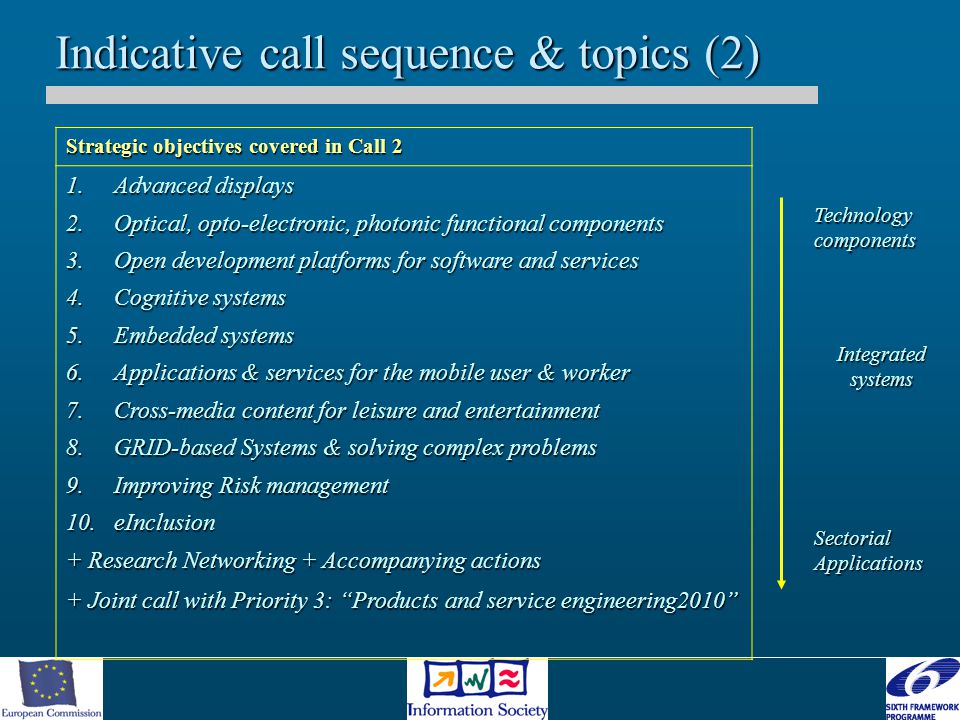 Indicative call sequence & topics (2)

Strategic objectives covered in Call 2

1. Advanced displays
2. Optical, opto-electronic, photonic functional components
3. Open development platforms for software and services
4. Cognitive systems
5. Embedded systems
6. Applications & services for the mobile user & worker
7. Cross-media content for leisure and entertainment
8. GRID-based Systems & solving complex problems
9. Improving Risk management
10. eInclusion

+ Research Networking + Accompanying actions

+ Joint call with Priority 3: “Products and service engineering2010”

Technology components

Integrated systems

Sectorial Applications

European Commission

Information Society

SIXTH FRAMEWORK PROGRAMME